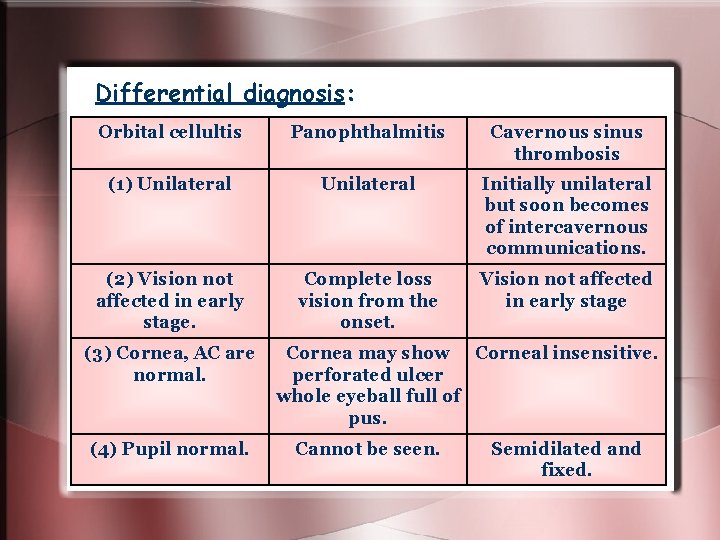 Differential diagnosis:

| Orbital cellultis | Panophthalmitis | Cavernous sinus thrombosis |
|---|---|---|
| (1) Unilateral | Unilateral | Initially unilateral but soon becomes of intercavernous communications. |
| (2) Vision not affected in early stage. | Complete loss vision from the onset. | Vision not affected in early stage |
| (3) Cornea, AC are normal. | Cornea may show perforated ulcer whole eyeball full of pus. | Corneal insensitive. |
| (4) Pupil normal. | Cannot be seen. | Semidilated and fixed. |